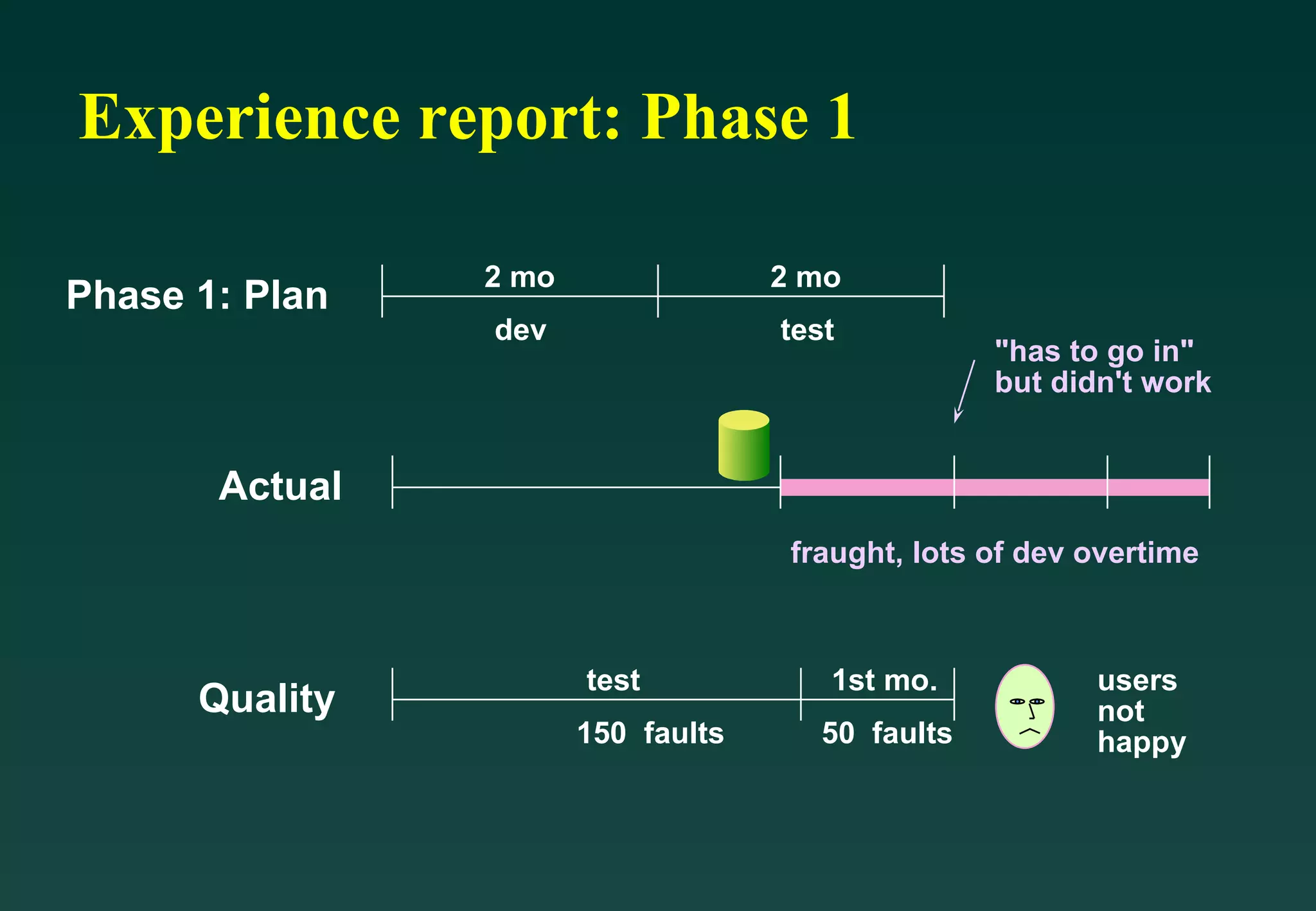 Experience report: Phase 1

Phase 1: Plan

2 mo

dev

2 mo

test

"has to go in" but didn't work

Actual

fraught, lots of dev overtime

Quality

test

150 faults

1st mo.

50 faults

users not happy